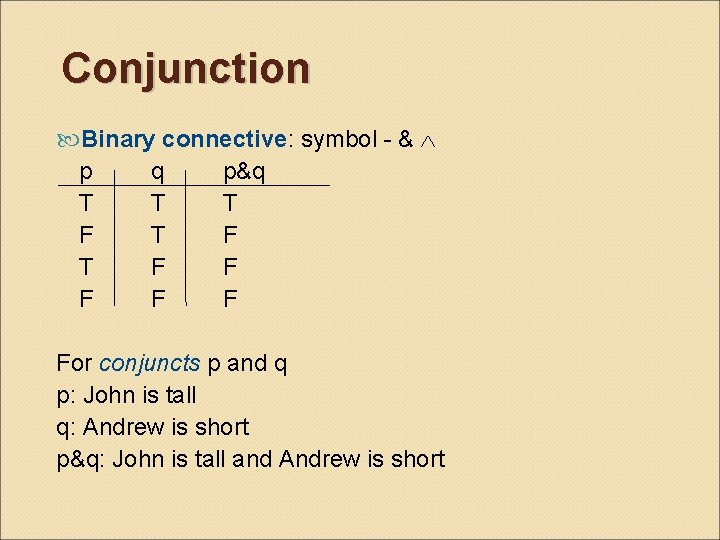 Conjunction

Binary connective: symbol - & $\wedge$

| p | q | p&q |
|---|---|---|
| T | T | T |
| F | T | F |
| T | F | F |
| F | F | F |

For conjuncts p and q
p: John is tall
q: Andrew is short
p&q: John is tall and Andrew is short